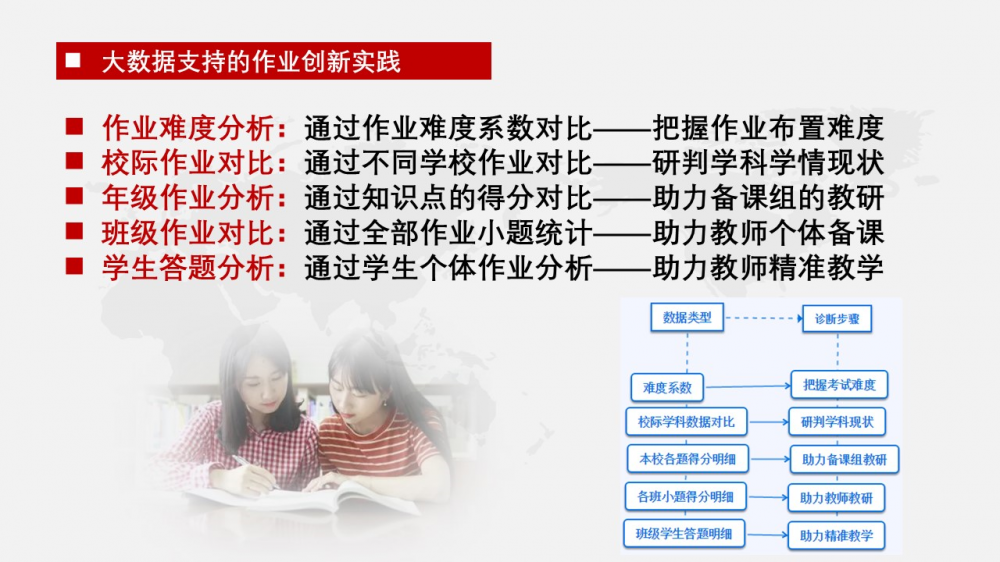 ■ 大数据支持的作业创新实践

■ 作业难度分析：通过作业难度系数对比——把握作业布置难度
■ 校际作业对比：通过不同学校作业对比——研判学科学情现状
■ 年级作业分析：通过知识点的得分对比——助力备课组的教研
■ 班级作业对比：通过全部作业小题统计——助力教师个体备课
■ 学生答题分析：通过学生个体作业分析——助力教师精准教学

数据类型
诊断步骤
难度系数
把握考试难度
校际学科数据对比
研判学科现状
本校各题得分明细
助力备课组教研
各班小题得分明细
助力教师教研
班级学生答题明细
助力精准教学